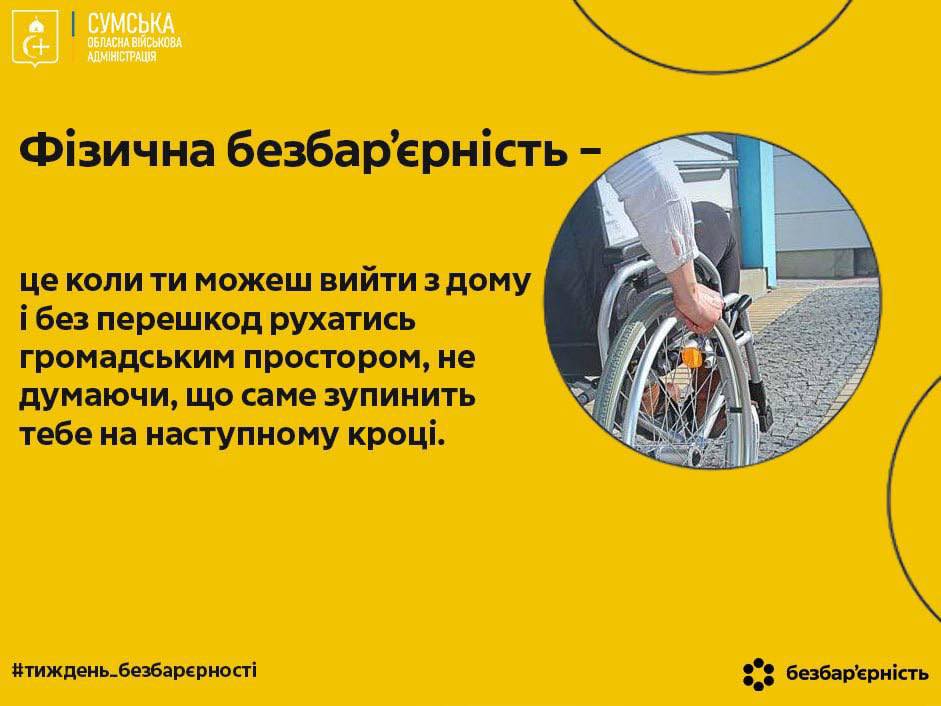 СУМСЬКА
ОБЛАСНА ВІЙСЬКОВА
АДМІНІСТРАЦІЯ

Фізична безбар'єрність –

це коли ти можеш вийти з дому і без перешкод рухатись громадським простором, не думаючи, що саме зупинить тебе на наступному кроці.

#тиждень_безбарєрності

безбар'єрність